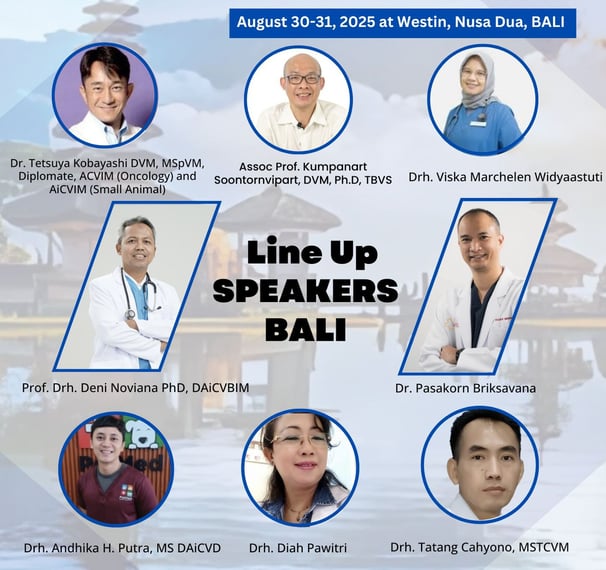 August 30-31, 2025 at Westin, Nusa Dua, BALI

Dr. Tetsuya Kobayashi DVM, MSpVM, Diplomate, ACVIM (Oncology) and AiCVIM (Small Animal)

Assoc Prof. Kumpanart Soontornvipart, DVM, Ph.D, TBVS

Drh. Viska Marchelen Widyaastuti

Line Up SPEAKERS BALI

Prof. Drh. Deni Noviana PhD, DAiCVBIM

Dr. Pasakorn Briksavana

Drh. Andhika H. Putra, MS DAiCVD

Drh. Diah Pawitri

Drh. Tatang Cahyono, MSTCVM